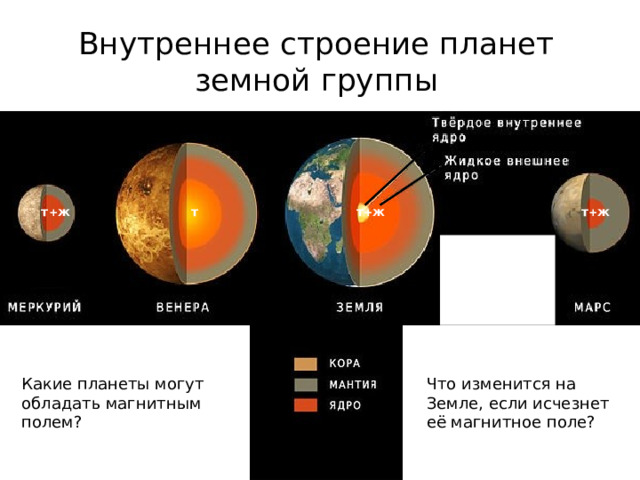 Внутреннее строение планет земной группы

Твёрдое внутреннее ядро

Жидкое внешнее ядро

Т+Ж

Т

Т+Ж

Т+Ж

МЕРКУРИЙ

ВЕНЕРА

ЗЕМЛЯ

МАРС

КОРА

МАНТИЯ

ЯДРО

Какие планеты могут обладать магнитным полем?

Что изменится на Земле, если исчезнет её магнитное поле?